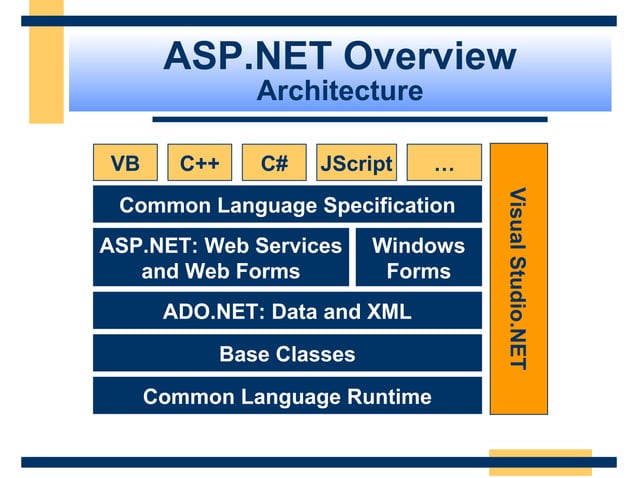 ASP.NET Overview
Architecture

VB
C++
C#
JScript
…

Common Language Specification

ASP.NET: Web Services and Web Forms

Windows Forms

ADO.NET: Data and XML

Base Classes

Common Language Runtime

Visual Studio.NET